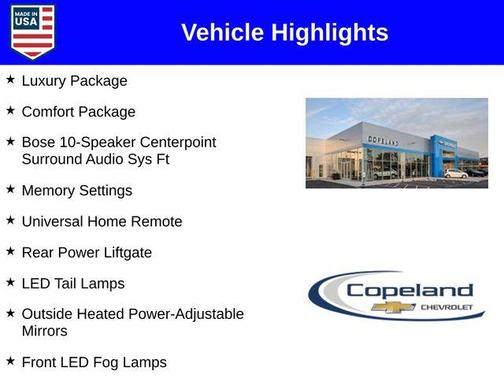 MADE IN USA

Vehicle Highlights

★ Luxury Package

★ Comfort Package

★ Bose 10-Speaker Centerpoint Surround Audio Sys Ft

★ Memory Settings

★ Universal Home Remote

★ Rear Power Liftgate

★ LED Tail Lamps

★ Outside Heated Power-Adjustable Mirrors

★ Front LED Fog Lamps

COPELAND

Copeland
CHEVROLET